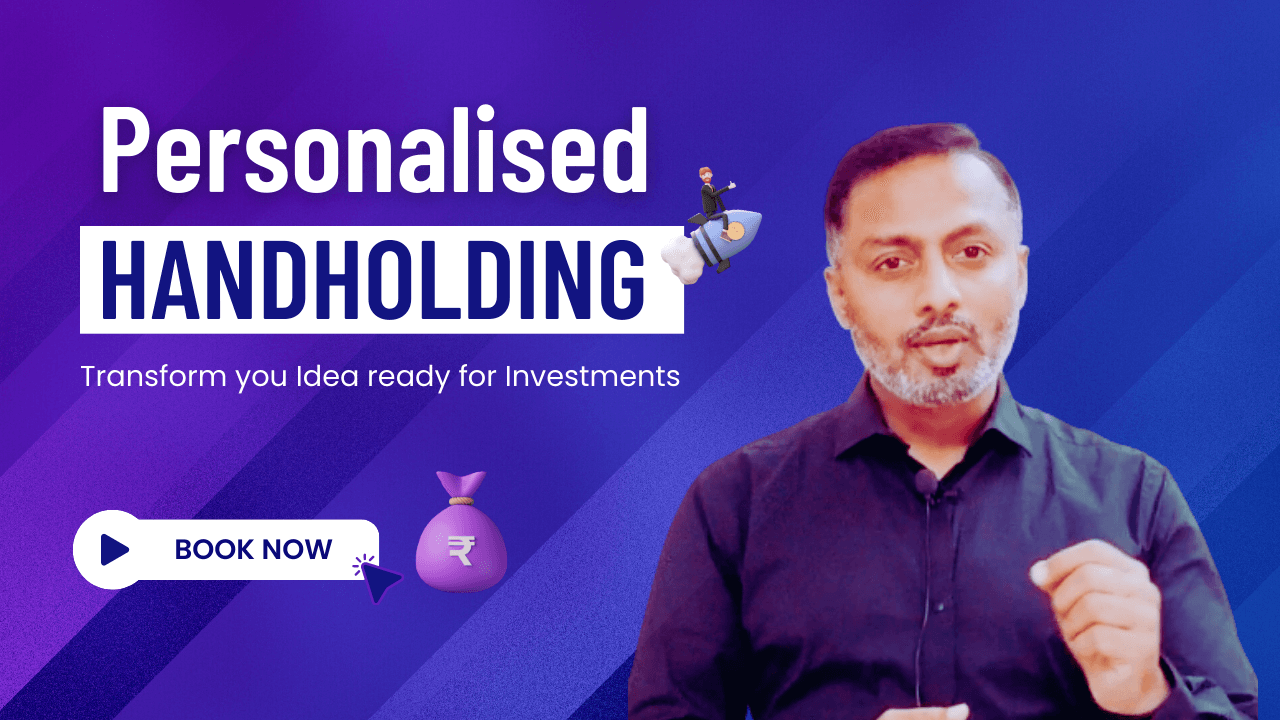 Personalised
HANDHOLDING
Transform you Idea ready for Investments
BOOK NOW
₹